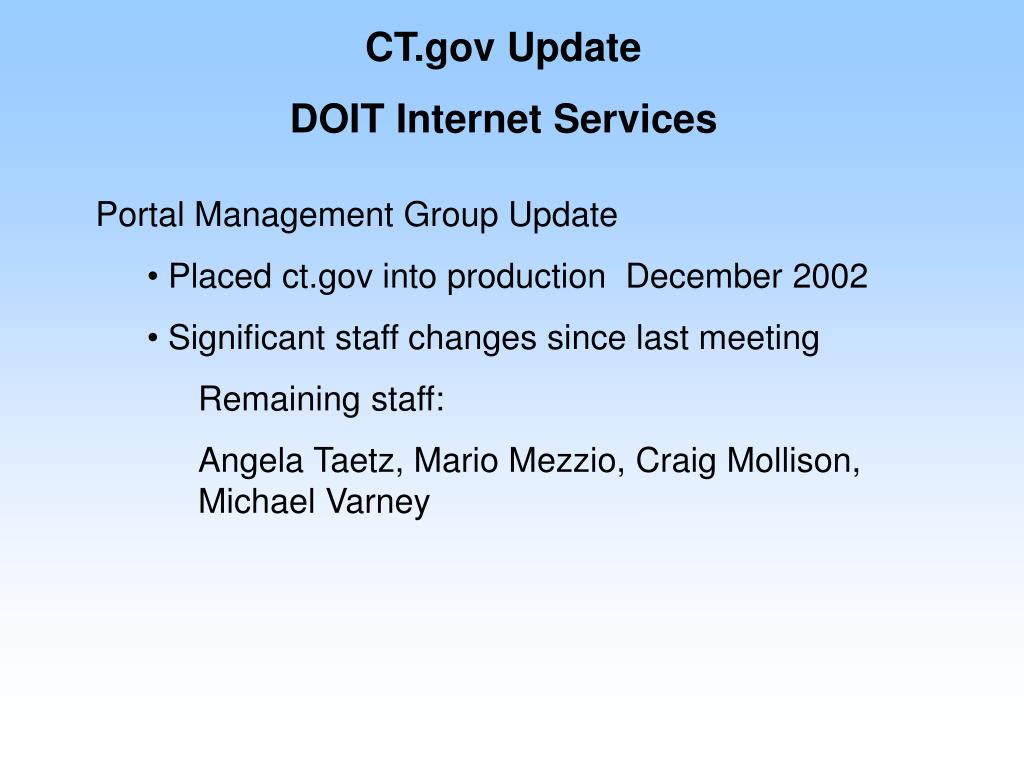 CT.gov Update

DOIT Internet Services

Portal Management Group Update

• Placed ct.gov into production December 2002

• Significant staff changes since last meeting

Remaining staff:

Angela Taetz, Mario Mezzio, Craig Mollison, Michael Varney